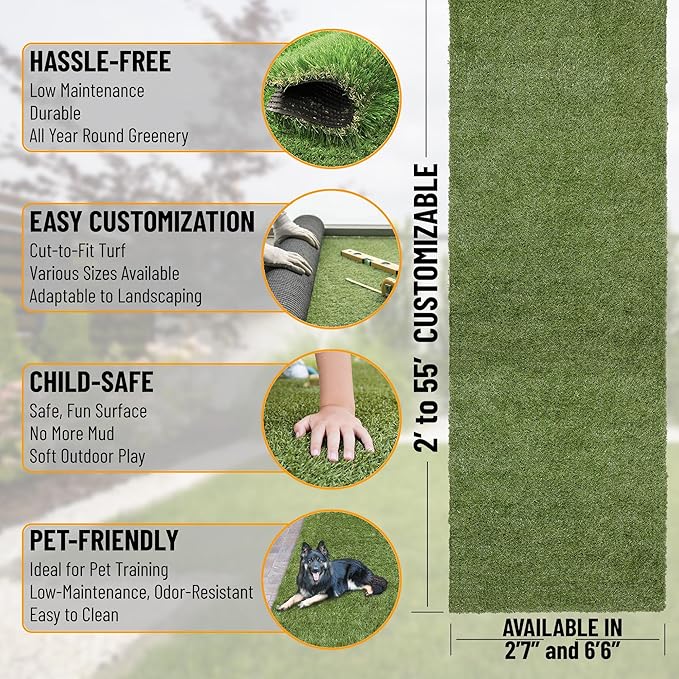 HASSLE-FREE
Low Maintenance
Durable
All Year Round Greenery

EASY CUSTOMIZATION
Cut-to-Fit Turf
Various Sizes Available
Adaptable to Landscaping

CHILD-SAFE
Safe, Fun Surface
No More Mud
Soft Outdoor Play

PET-FRIENDLY
Ideal for Pet Training
Low-Maintenance, Odor-Resistant
Easy to Clean

2' to 55' CUSTOMIZABLE

AVAILABLE IN
2'7" and 6'6"